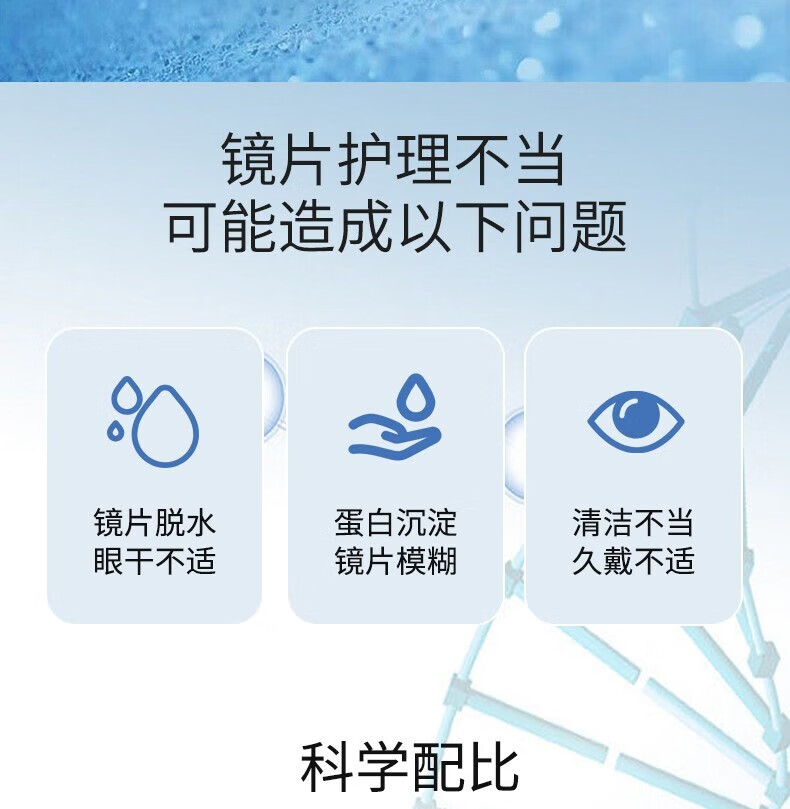 镜片护理不当
可能造成以下问题

镜片脱水
眼干不适

蛋白沉淀
镜片模糊

清洁不当
久戴不适

科学配比